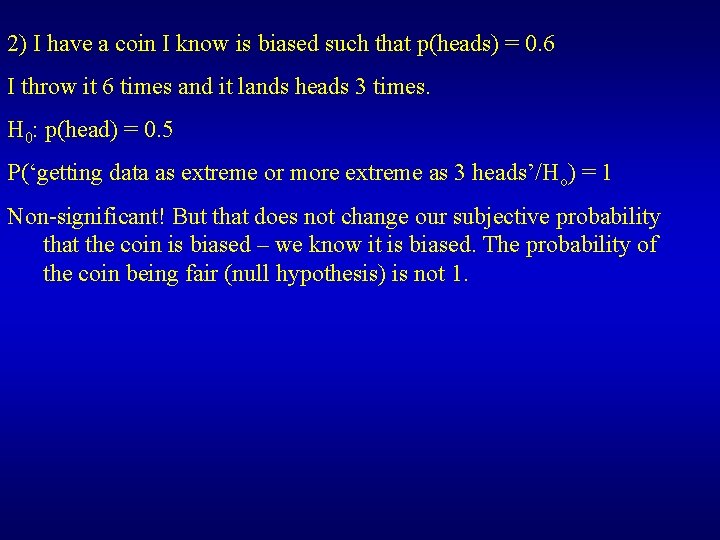 2) I have a coin I know is biased such that p(heads) = 0.6

I throw it 6 times and it lands heads 3 times.

$H_0$: p(head) = 0.5

P('getting data as extreme or more extreme as 3 heads'/$H_o$) = 1

Non-significant! But that does not change our subjective probability that the coin is biased – we know it is biased. The probability of the coin being fair (null hypothesis) is not 1.